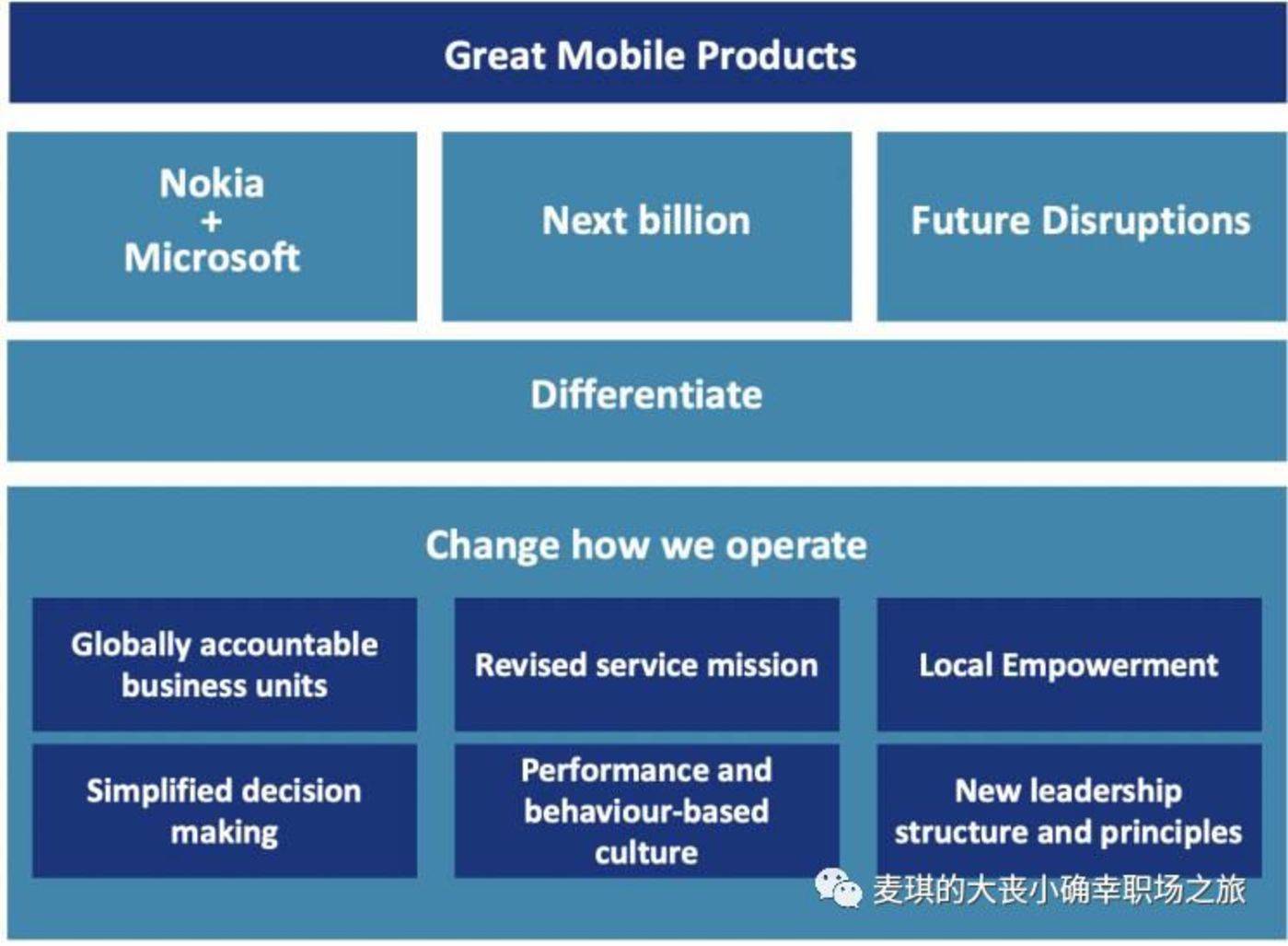 Great Mobile Products

Nokia
+
Microsoft

Next billion

Future Disruptions

Differentiate

Change how we operate

Globally accountable business units

Revised service mission

Local Empowerment

Simplified decision making

Performance and behaviour-based culture

New leadership structure and principles

麦琪的大丧小确幸职场之旅